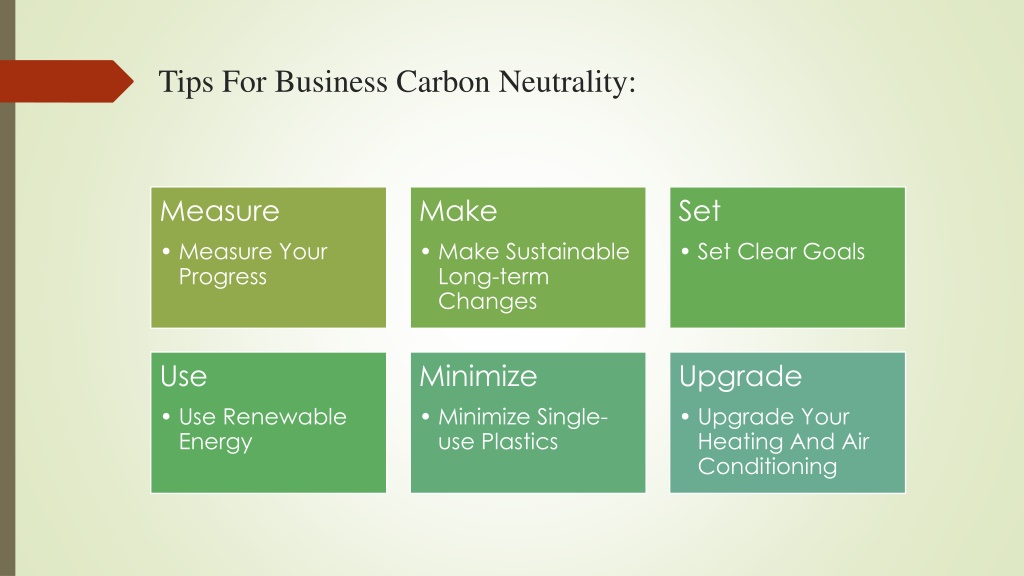 Tips For Business Carbon Neutrality:

Measure
• Measure Your Progress

Make
• Make Sustainable Long-term Changes

Set
• Set Clear Goals

Use
• Use Renewable Energy

Minimize
• Minimize Single-use Plastics

Upgrade
• Upgrade Your Heating And Air Conditioning